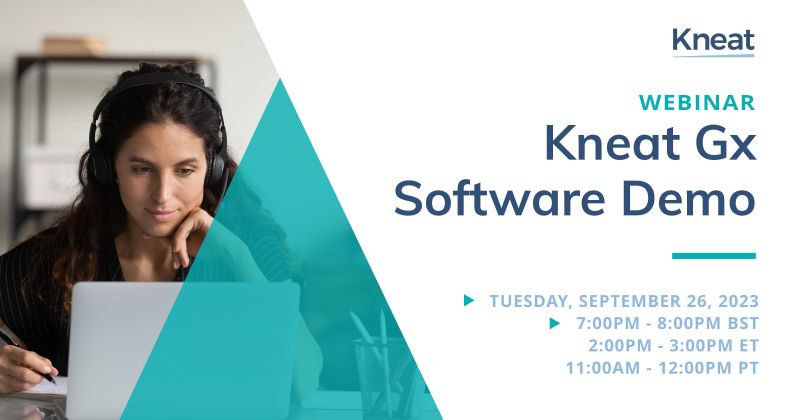 Kneat

WEBINAR
Kneat Gx Software Demo

TUESDAY, SEPTEMBER 26, 2023
7:00PM - 8:00PM BST
2:00PM - 3:00PM ET
11:00AM - 12:00PM PT